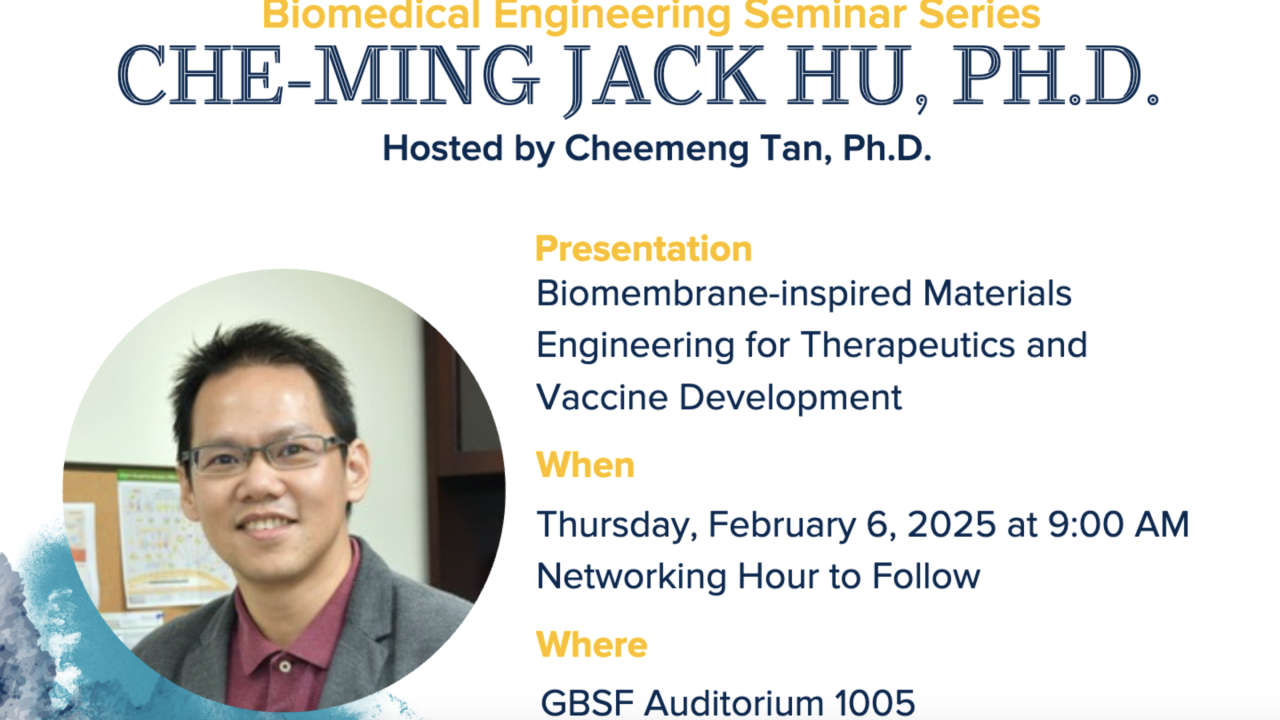 Biomedical Engineering Seminar Series
CHE-MING JACK HU, PH.D.
Hosted by Cheemeng Tan, Ph.D.

Presentation
Biomembrane-inspired Materials Engineering for Therapeutics and Vaccine Development

When
Thursday, February 6, 2025 at 9:00 AM
Networking Hour to Follow

Where
GBSF Auditorium 1005